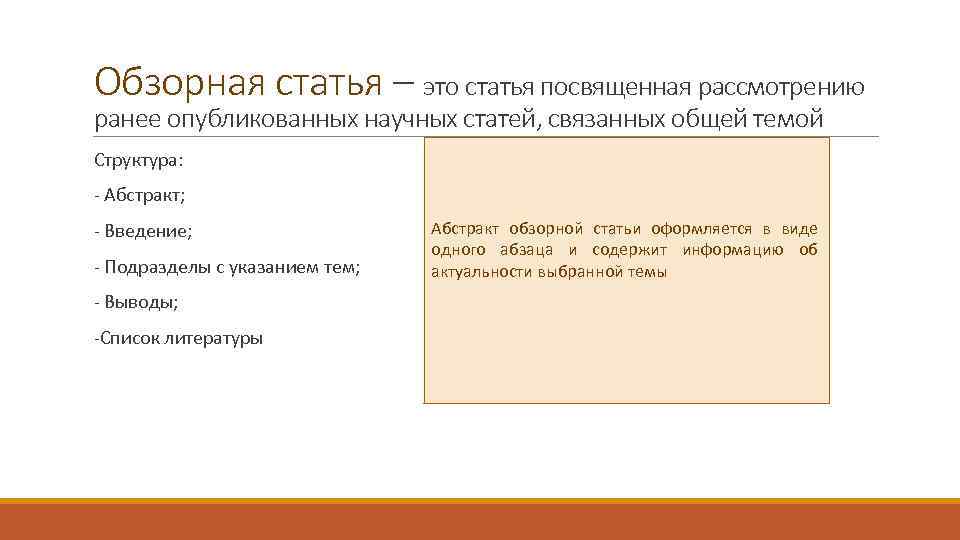 Обзорная статья – это статья посвященная рассмотрению ранее опубликованных научных статей, связанных общей темой

Структура:

- Абстракт;

- Введение;

- Подразделы с указанием тем;

- Выводы;

-Список литературы

Абстракт обзорной статьи оформляется в виде одного абзаца и содержит информацию об актуальности выбранной темы